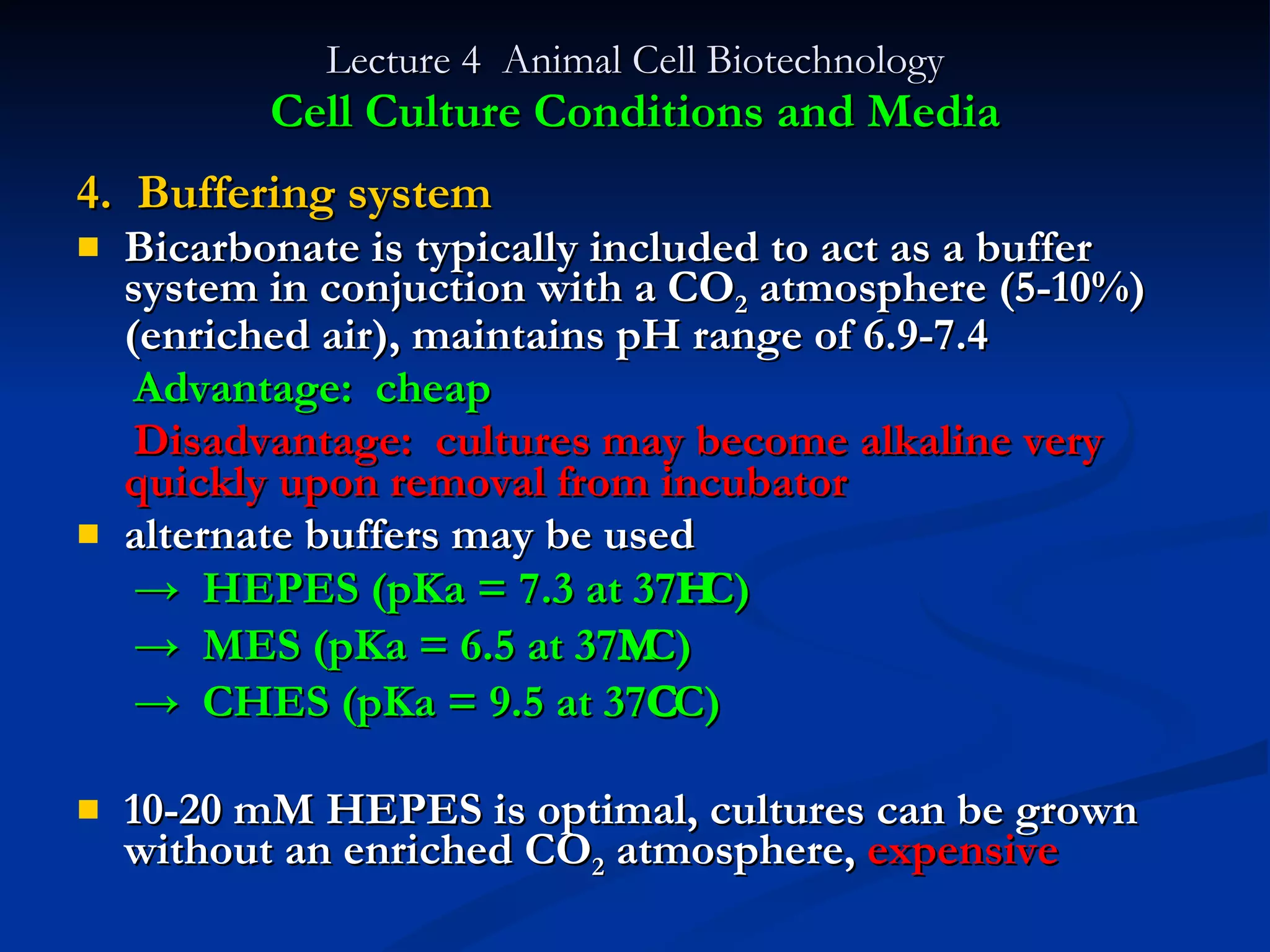 Lecture 4 Animal Cell Biotechnology
Cell Culture Conditions and Media

4. Buffering system

Bicarbonate is typically included to act as a buffer system in conjuction with a $CO_2$ atmosphere (5-10%) (enriched air), maintains pH range of 6.9-7.4

Advantage: cheap

Disadvantage: cultures may become alkaline very quickly upon removal from incubator

alternate buffers may be used

→ HEPES (pKa = 7.3 at 37HC)

→ MES (pKa = 6.5 at 37MC)

→ CHES (pKa = 9.5 at 37CC)

10-20 mM HEPES is optimal, cultures can be grown without an enriched $CO_2$ atmosphere, expensive